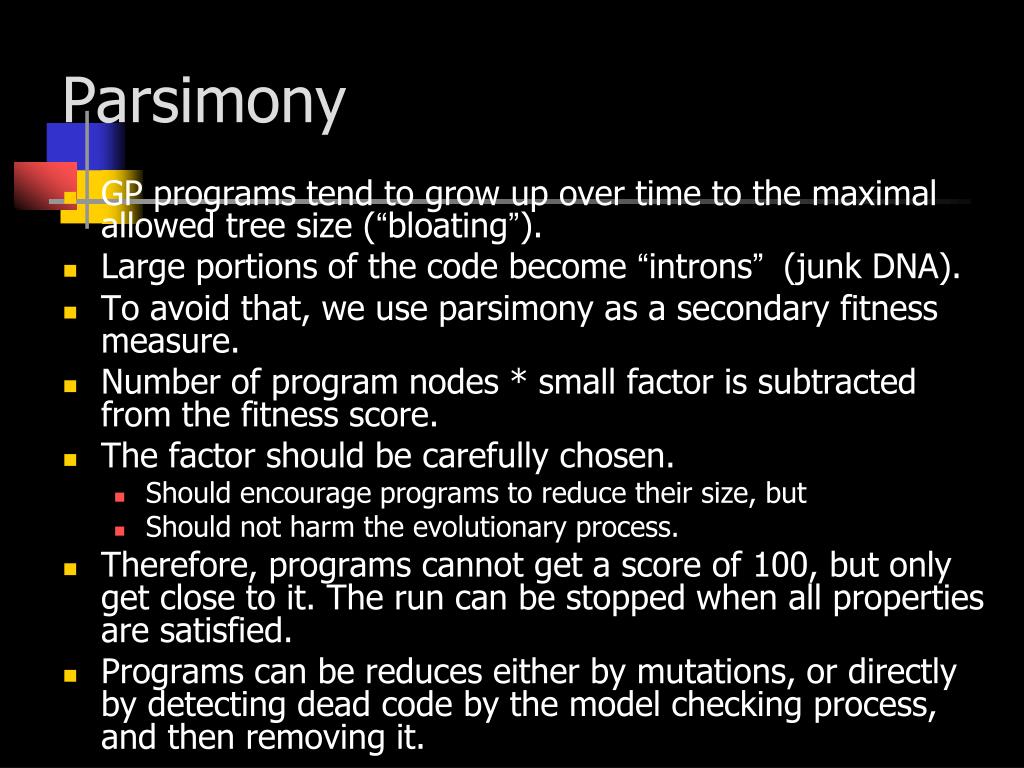 Parsimony

- GP programs tend to grow up over time to the maximal allowed tree size (“bloating”).
- Large portions of the code become “introns” (junk DNA).
- To avoid that, we use parsimony as a secondary fitness measure.
- Number of program nodes * small factor is subtracted from the fitness score.
- The factor should be carefully chosen.
  - Should encourage programs to reduce their size, but
  - Should not harm the evolutionary process.
- Therefore, programs cannot get a score of 100, but only get close to it. The run can be stopped when all properties are satisfied.
- Programs can be reduces either by mutations, or directly by detecting dead code by the model checking process, and then removing it.